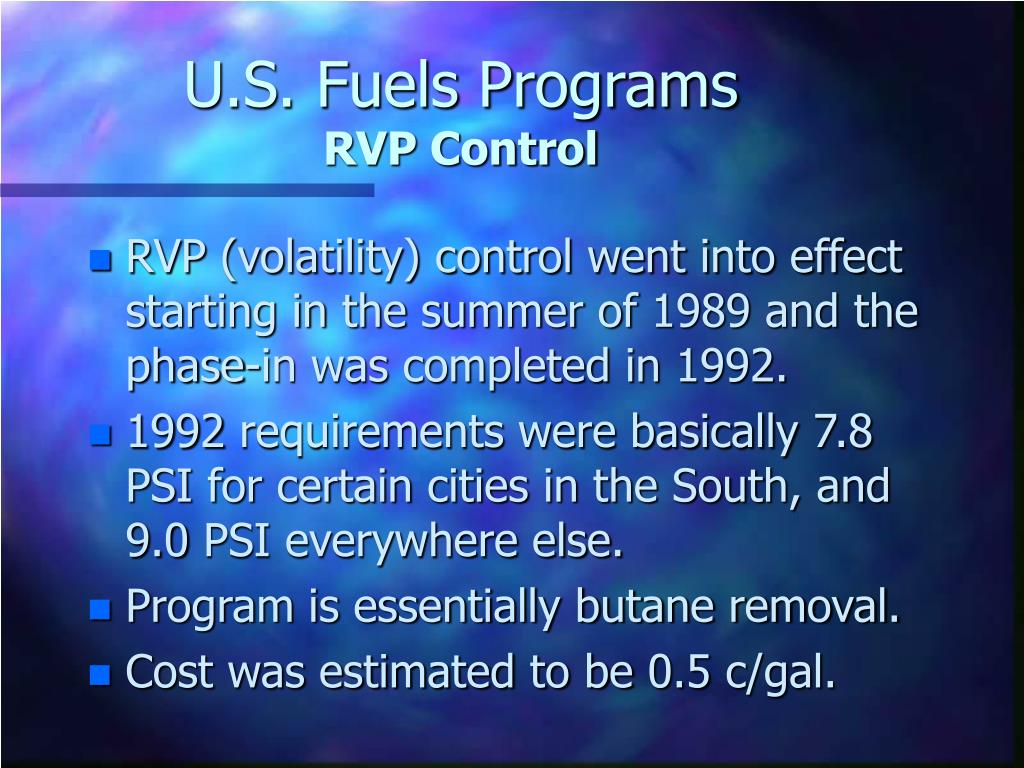 U.S. Fuels Programs
RVP Control

RVP (volatility) control went into effect starting in the summer of 1989 and the phase-in was completed in 1992.

1992 requirements were basically 7.8 PSI for certain cities in the South, and 9.0 PSI everywhere else.

Program is essentially butane removal.

Cost was estimated to be 0.5 c/gal.